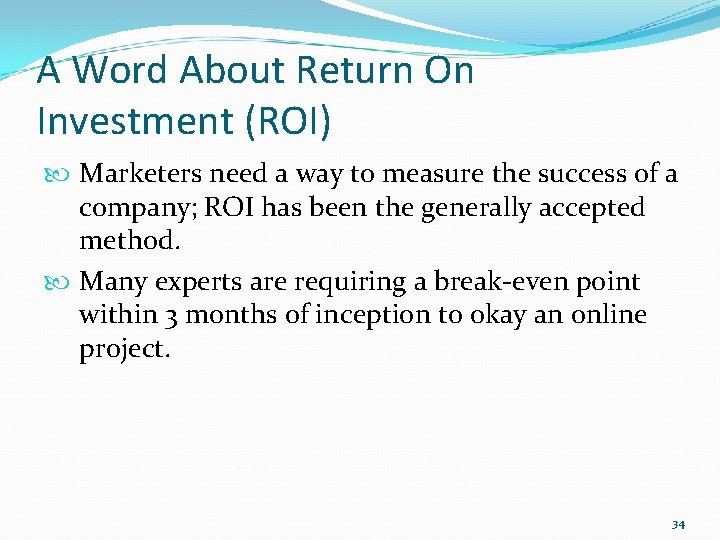 A Word About Return On Investment (ROI)

Marketers need a way to measure the success of a company; ROI has been the generally accepted method.

Many experts are requiring a break-even point within 3 months of inception to okay an online project.

34